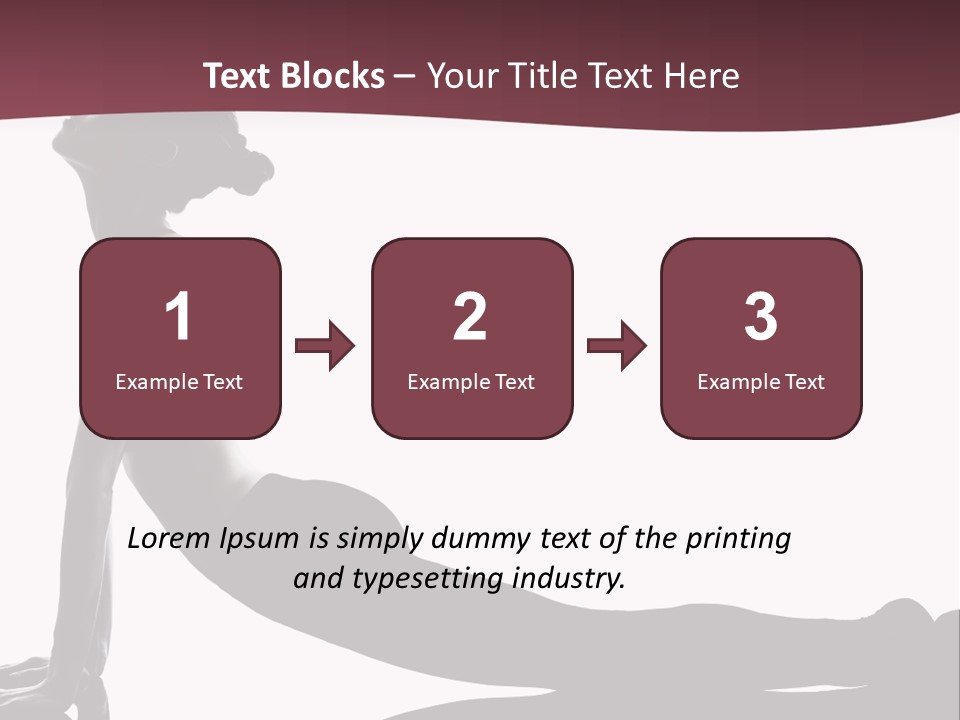 Text Blocks – Your Title Text Here

1
Example Text

2
Example Text

3
Example Text

Lorem Ipsum is simply dummy text of the printing and typesetting industry.